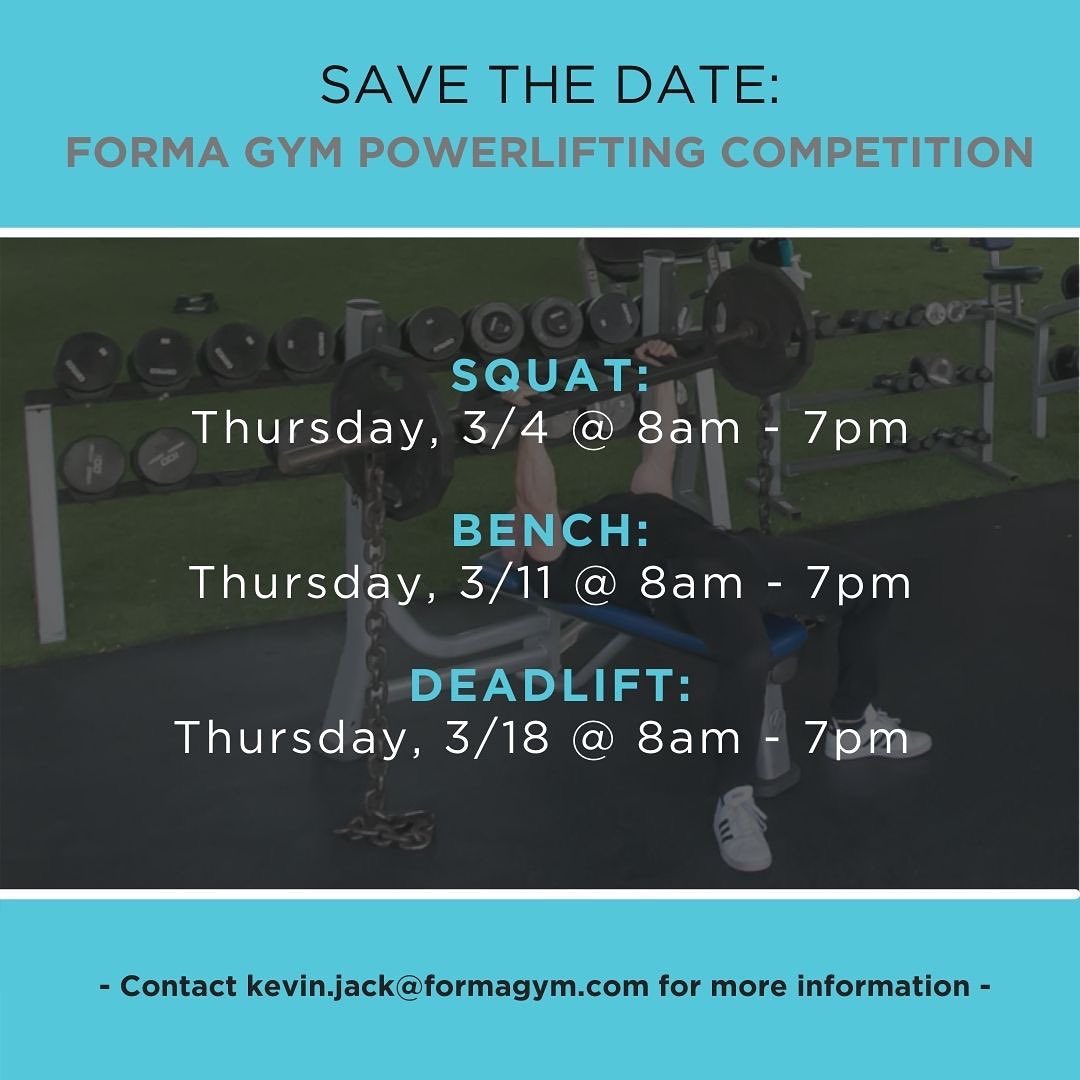 SAVE THE DATE:
FORMA GYM POWERLIFTING COMPETITION

SQUAT:
Thursday, 3/4 @ 8am - 7pm

BENCH:
Thursday, 3/11 @ 8am - 7pm

DEADLIFT:
Thursday, 3/18 @ 8am - 7pm

- Contact kevin.jack@formagym.com for more information -